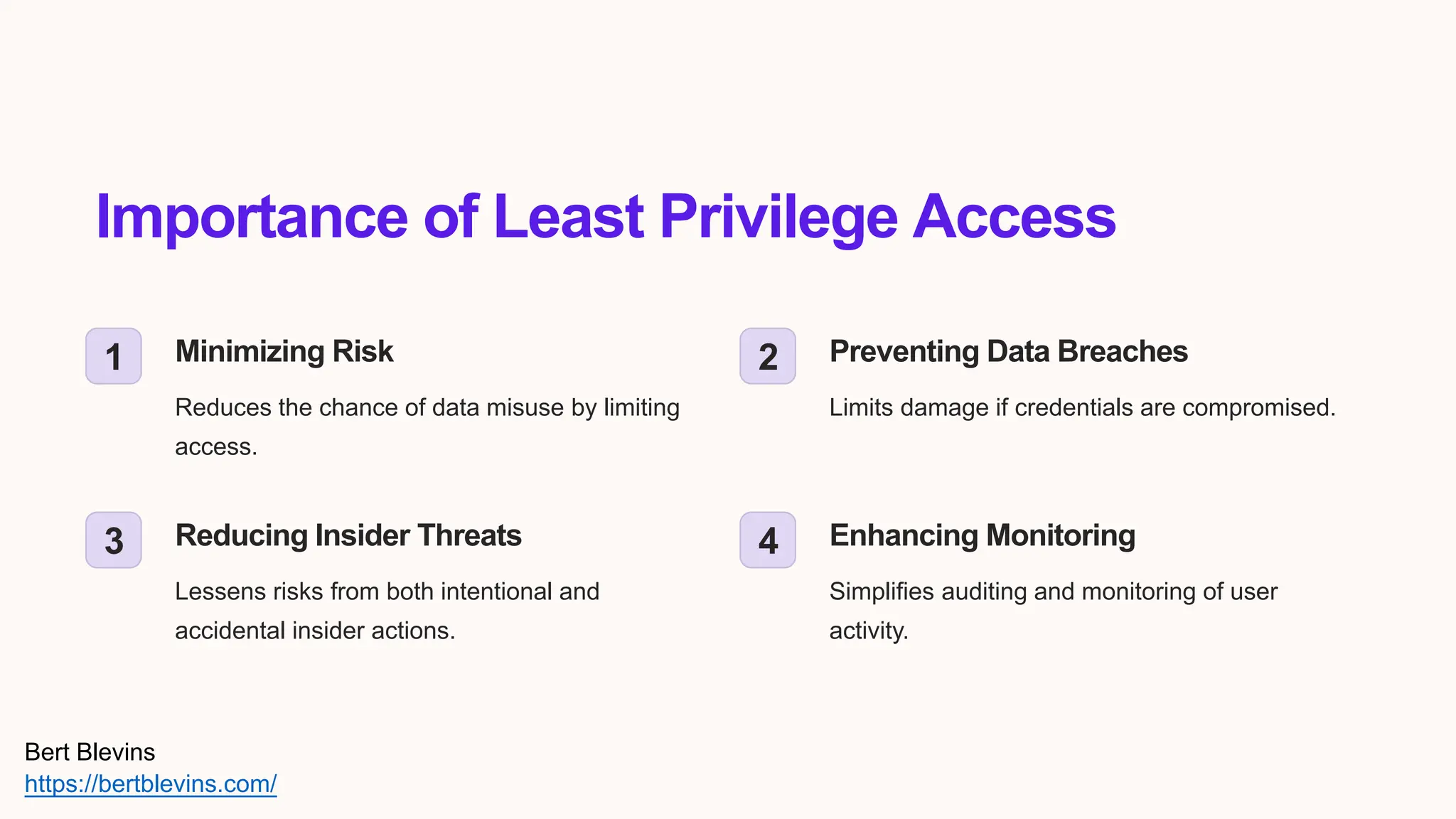 Importance of Least Privilege Access

1

Minimizing Risk

Reduces the chance of data misuse by limiting access.

2

Preventing Data Breaches

Limits damage if credentials are compromised.

3

Reducing Insider Threats

Lessens risks from both intentional and accidental insider actions.

4

Enhancing Monitoring

Simplifies auditing and monitoring of user activity.

Bert Blevins
https://bertblevins.com/